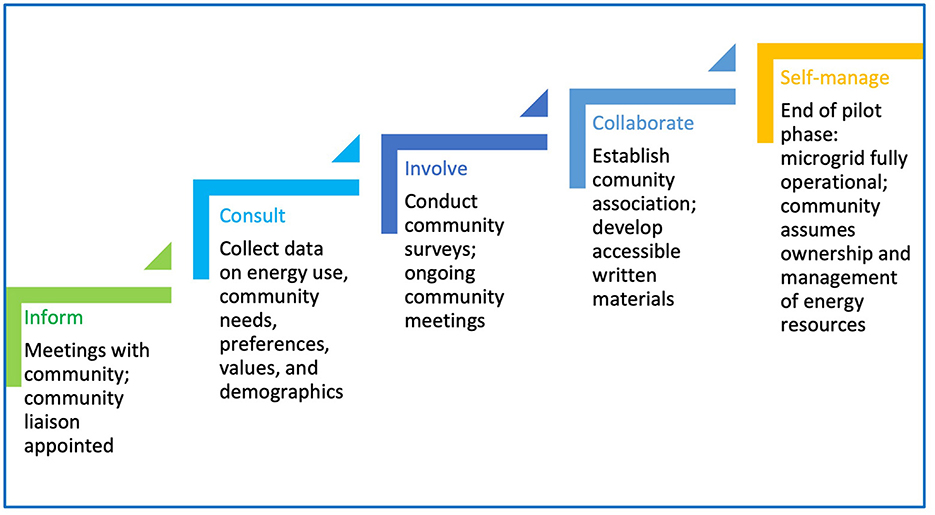 Inform

Meetings with community; community liaison appointed

Consult

Collect data on energy use, community needs, preferences, values, and demographics

Involve

Conduct community surveys; ongoing community meetings

Collaborate

Establish comunity association; develop accessible written materials

Self-manage

End of pilot phase: microgrid fully operational; community assumes ownership and management of energy resources